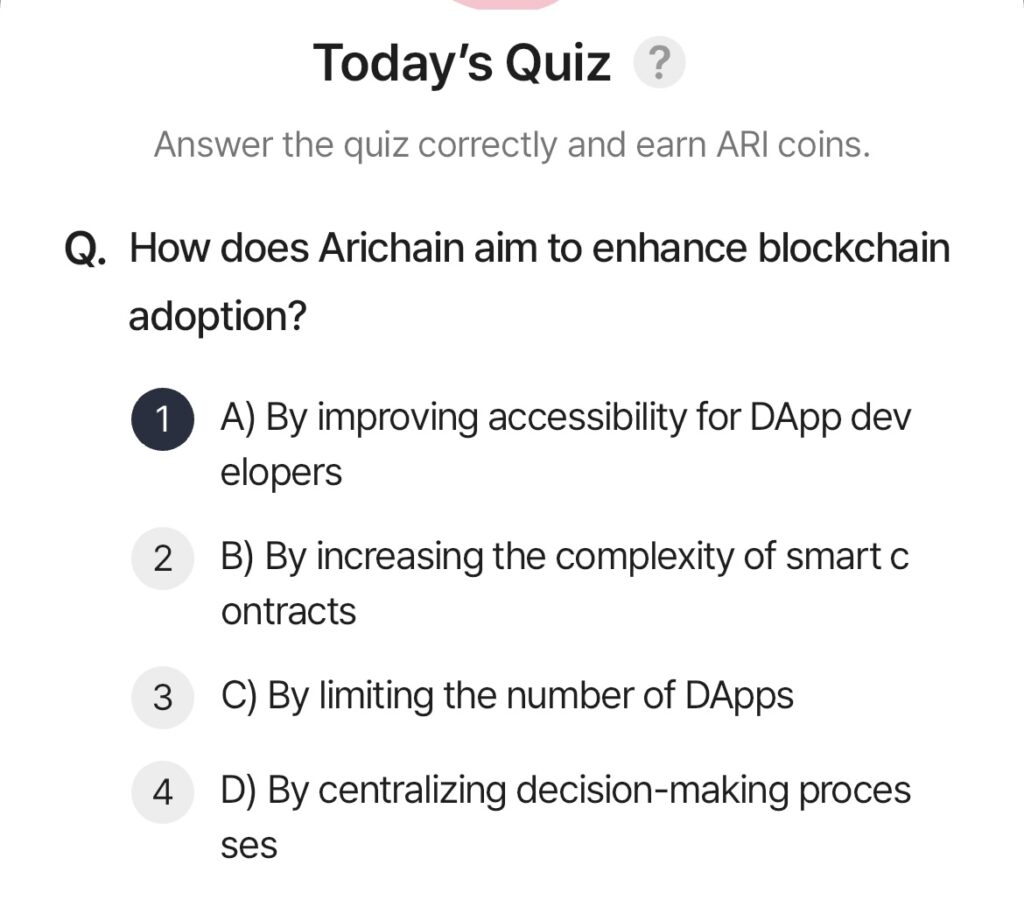 Today's Quiz ?

Answer the quiz correctly and earn ARI coins.

Q. How does Arichain aim to enhance blockchain adoption?

1 A) By improving accessibility for DApp developers

2 B) By increasing the complexity of smart contracts

3 C) By limiting the number of DApps

4 D) By centralizing decision-making processes